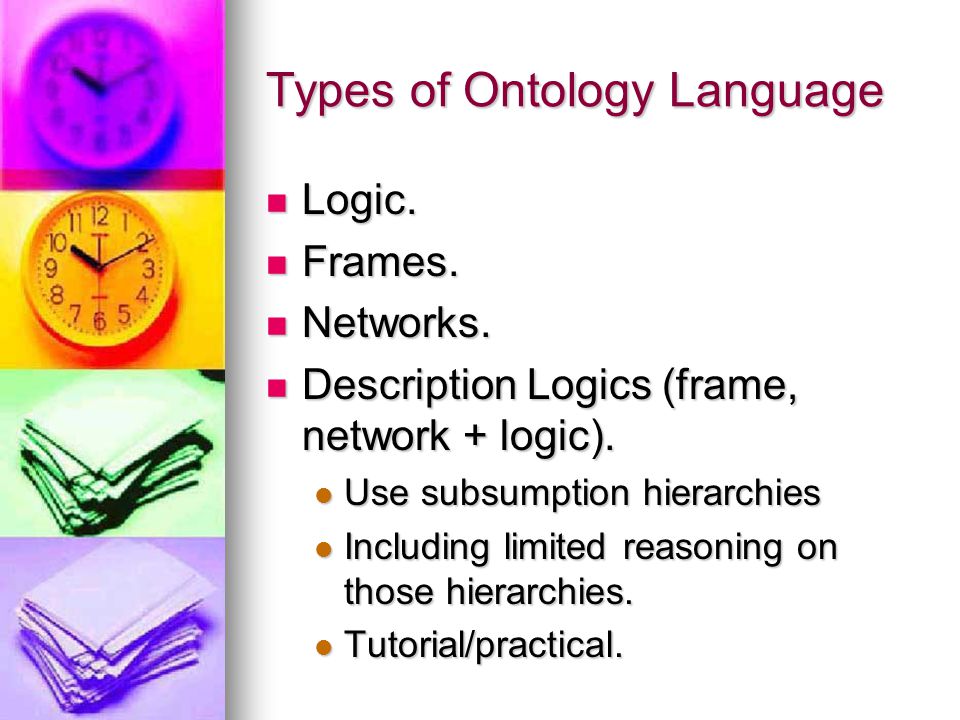 Types of Ontology Language

- Logic.
- Frames.
- Networks.
- Description Logics (frame, network + logic).
  - Use subsumption hierarchies
  - Including limited reasoning on those hierarchies.
  - Tutorial/practical.